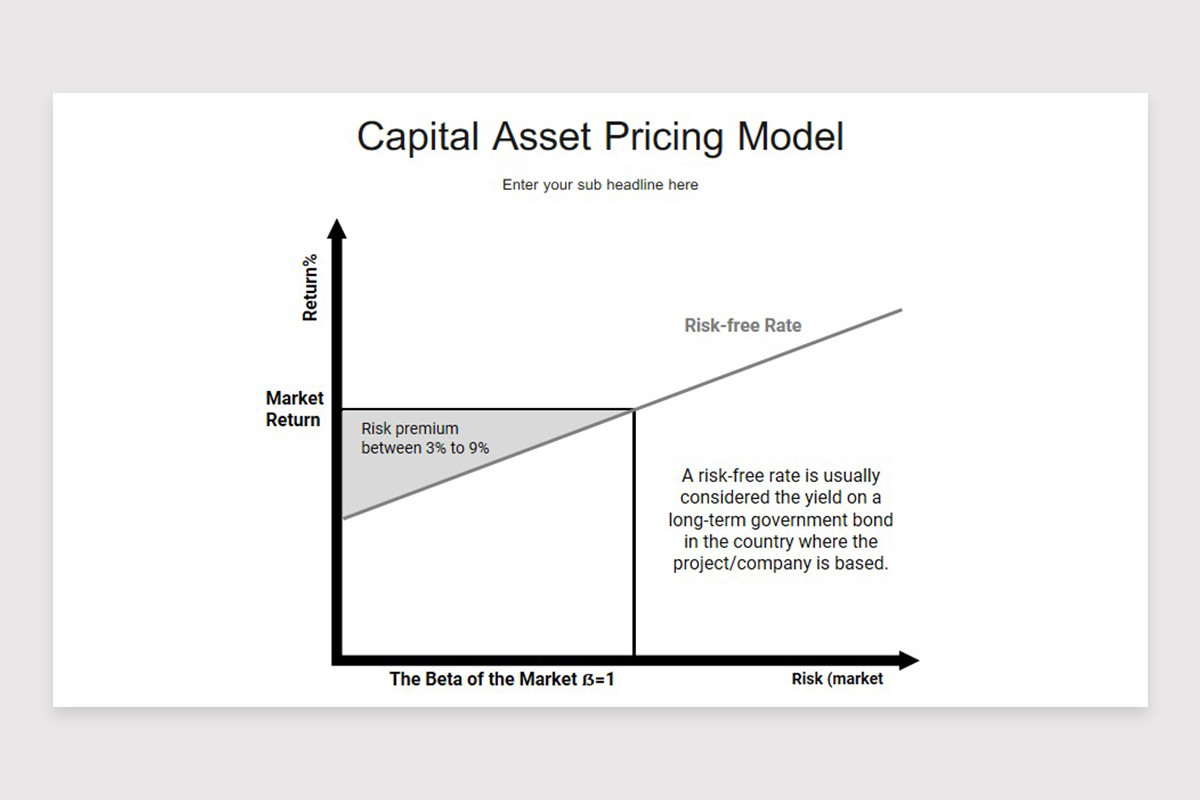 Capital Asset Pricing Model

Enter your sub headline here

Return%

Risk-free Rate

Market Return

Risk premium between 3% to 9%

A risk-free rate is usually considered the yield on a long-term government bond in the country where the project/company is based.

The Beta of the Market ß=1

Risk (market